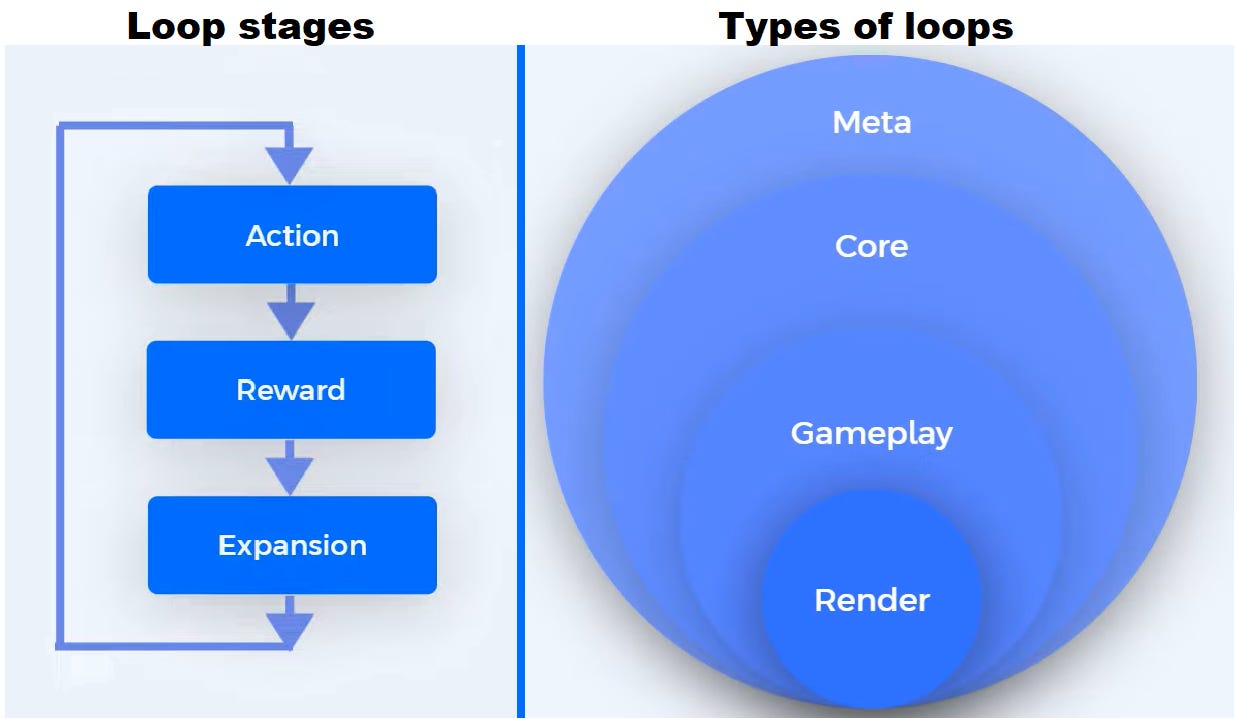 Loop stages

Action

Reward

Expansion

Types of loops

Meta

Core

Gameplay

Render